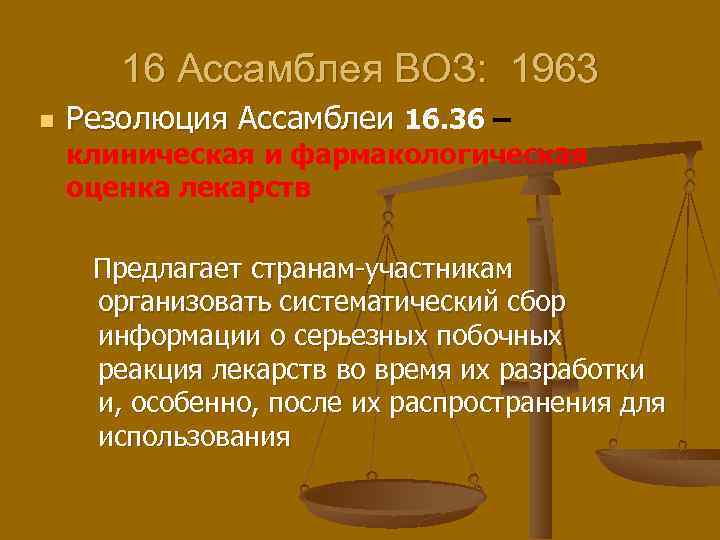 16 Ассамблея ВОЗ: 1963

Резолюция Ассамблеи 16.36 – клиническая и фармакологическая оценка лекарств

Предлагает странам-участникам организовать систематический сбор информации о серьезных побочных реакция лекарств во время их разработки и, особенно, после их распространения для использования